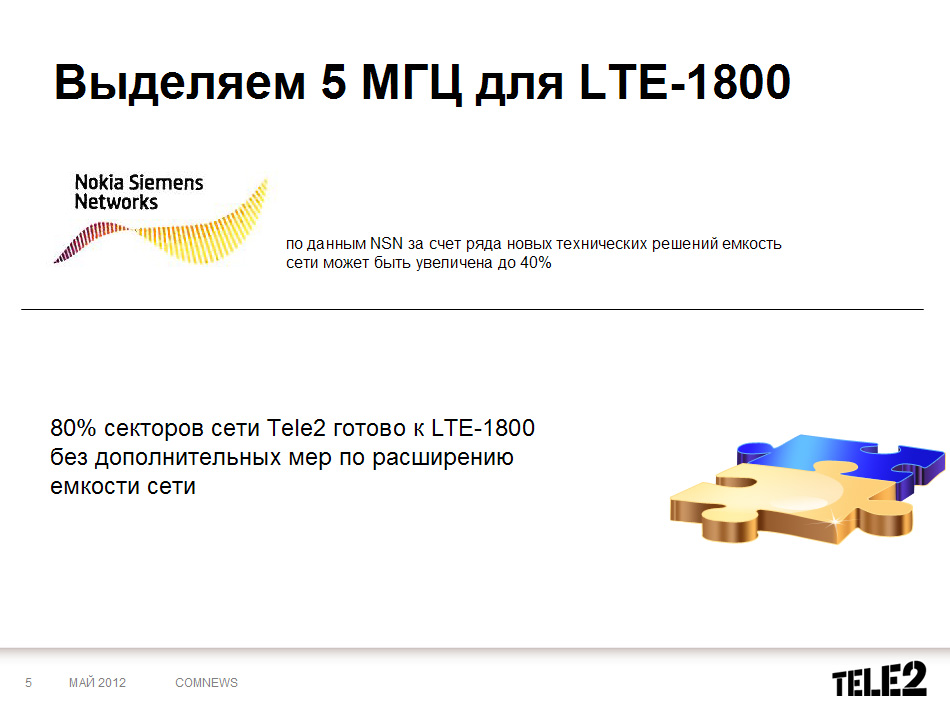 Выделяем 5 МГЦ для LTE-1800

Nokia Siemens Networks

по данным NSN за счет ряда новых технических решений емкость сети может быть увеличена до 40%

80% секторов сети Tele2 готово к LTE-1800 без дополнительных мер по расширению емкости сети

5 МАЙ 2012 COMNEWS

TELE2